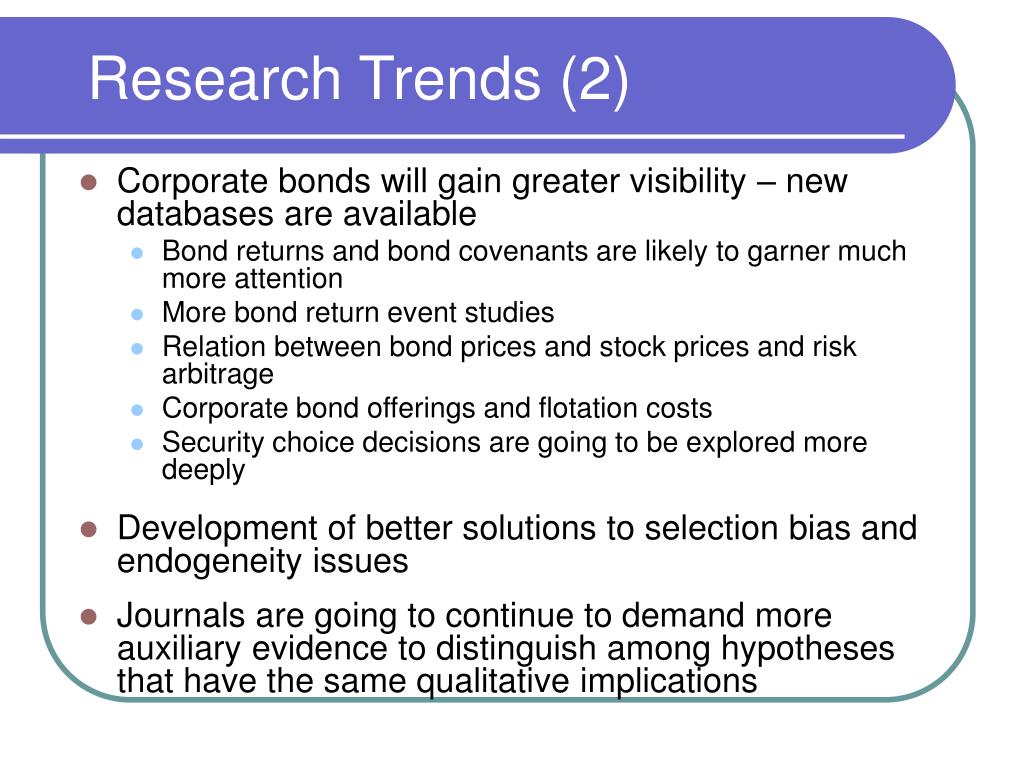 Research Trends (2)

- Corporate bonds will gain greater visibility – new databases are available
  - Bond returns and bond covenants are likely to garner much more attention
  - More bond return event studies
  - Relation between bond prices and stock prices and risk arbitrage
  - Corporate bond offerings and flotation costs
  - Security choice decisions are going to be explored more deeply
- Development of better solutions to selection bias and endogeneity issues
- Journals are going to continue to demand more auxiliary evidence to distinguish among hypotheses that have the same qualitative implications